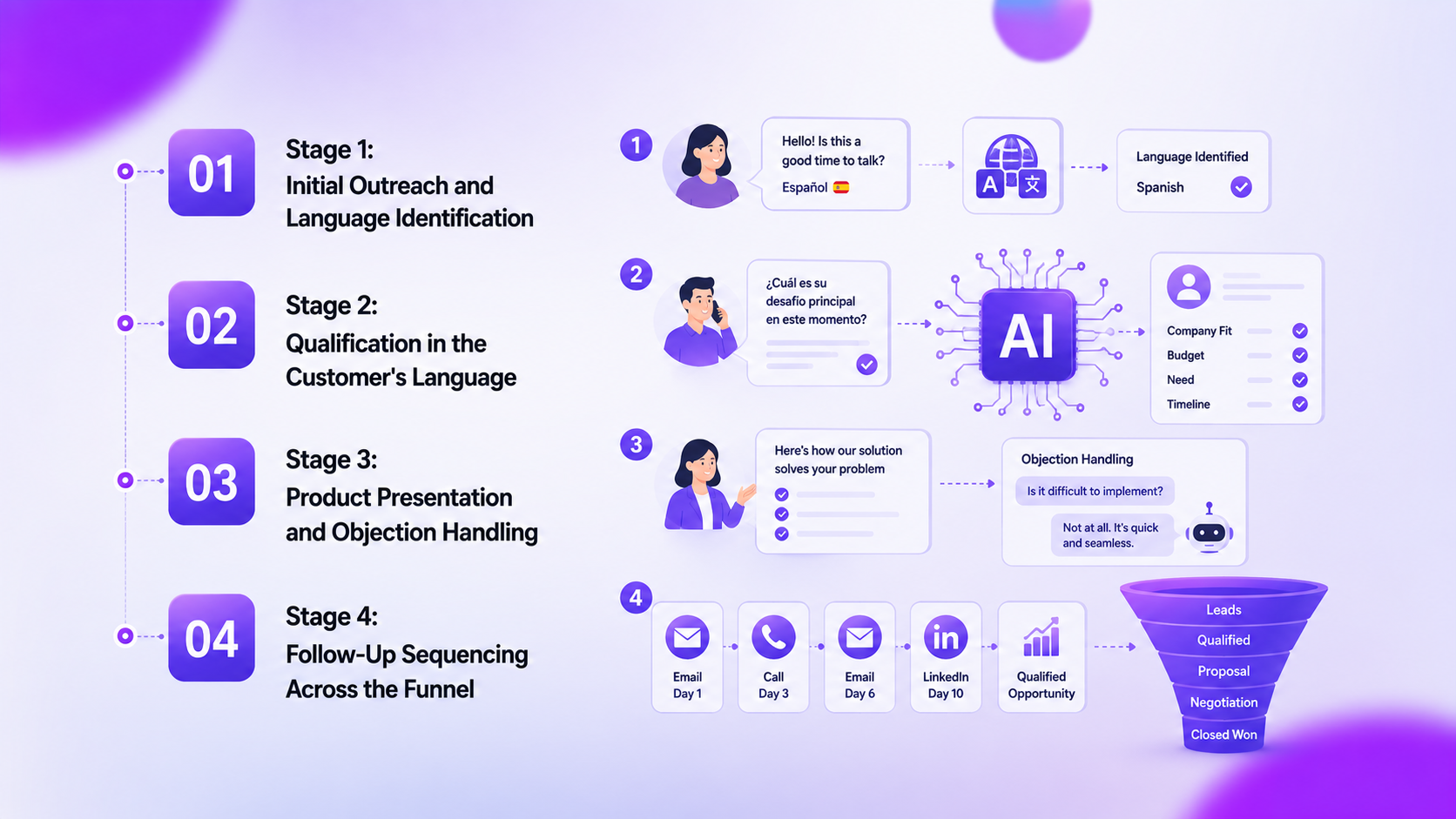 01
Stage 1:
Initial Outreach and Language Identification

02
Stage 2:
Qualification in the Customer's Language

03
Stage 3:
Product Presentation and Objection Handling

04
Stage 4:
Follow-Up Sequencing Across the Funnel

1
Hello! Is this a good time to talk?
Español

A 文

Language Identified
Spanish

2
¿Cuál es su desafío principal en este momento?

AI

Company Fit
Budget
Need
Timeline

3
Here's how our solution solves your problem

Objection Handling
Is it difficult to implement?
Not at all. It's quick and seamless.

4
Email
Day 1
Call
Day 3
Email
Day 6
in
LinkedIn
Day 10
Qualified Opportunity

Leads
Qualified
Proposal
Negotiation
Closed Won